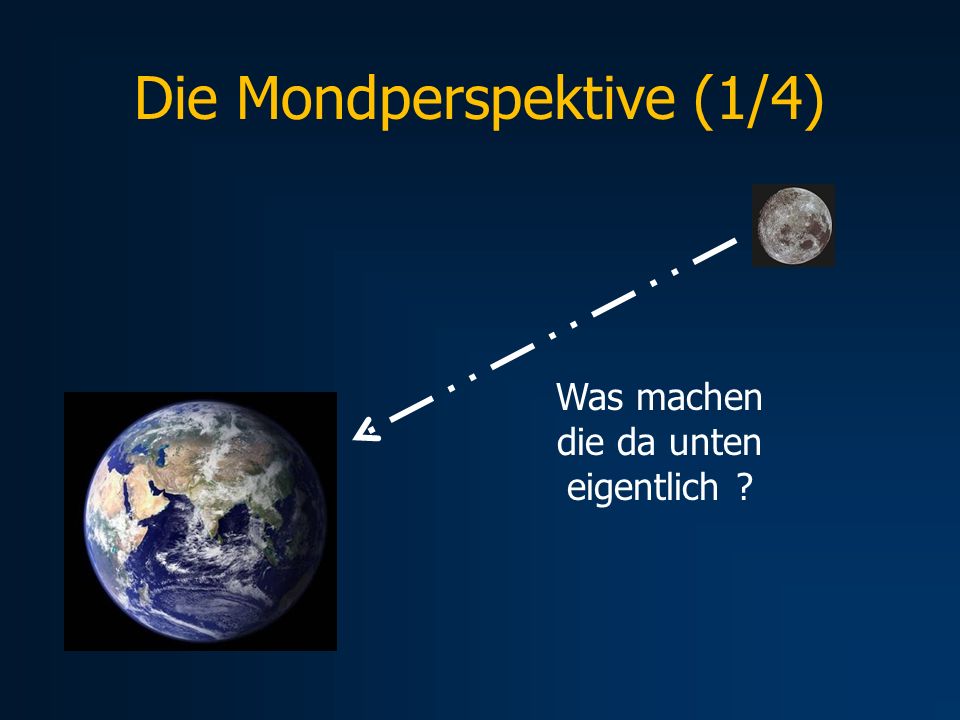 Die Mondperspektive (1/4)

Was machen die da unten eigentlich ?